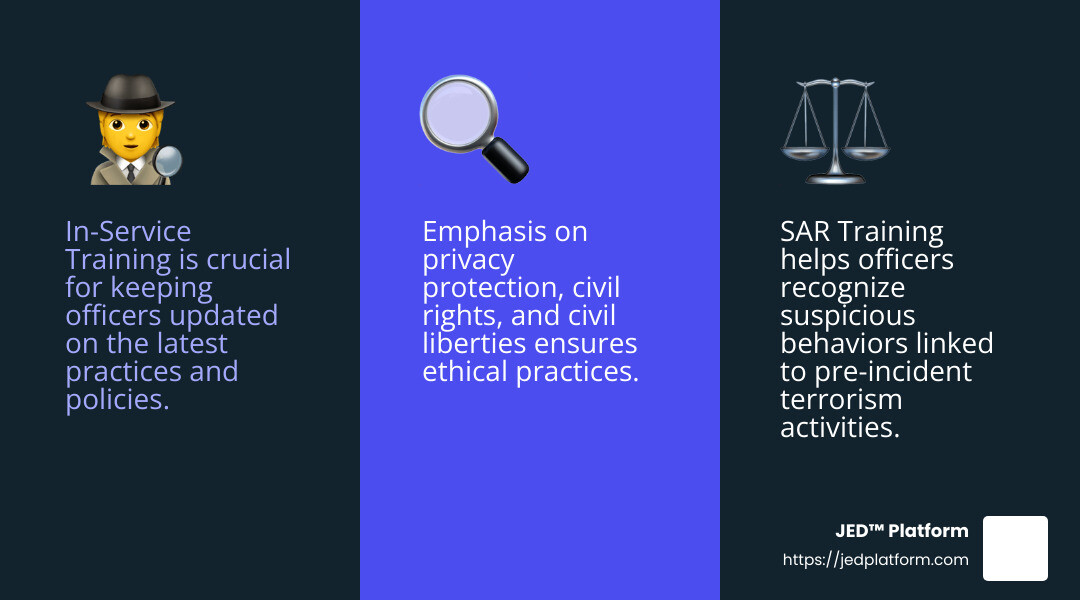 In-Service Training is crucial for keeping officers updated on the latest practices and policies.

Emphasis on privacy protection, civil rights, and civil liberties ensures ethical practices.

SAR Training helps officers recognize suspicious behaviors linked to pre-incident terrorism activities.

JED™ Platform
https://jedplatform.com